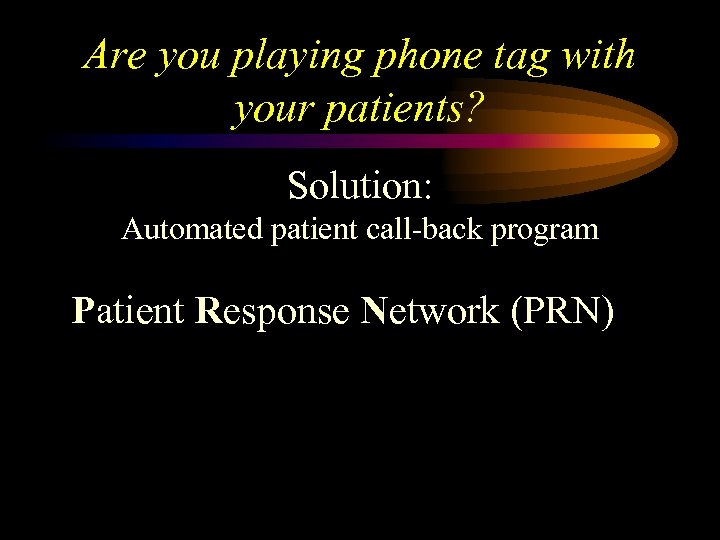 Are you playing phone tag with your patients?

Solution:
Automated patient call-back program

Patient Response Network (PRN)